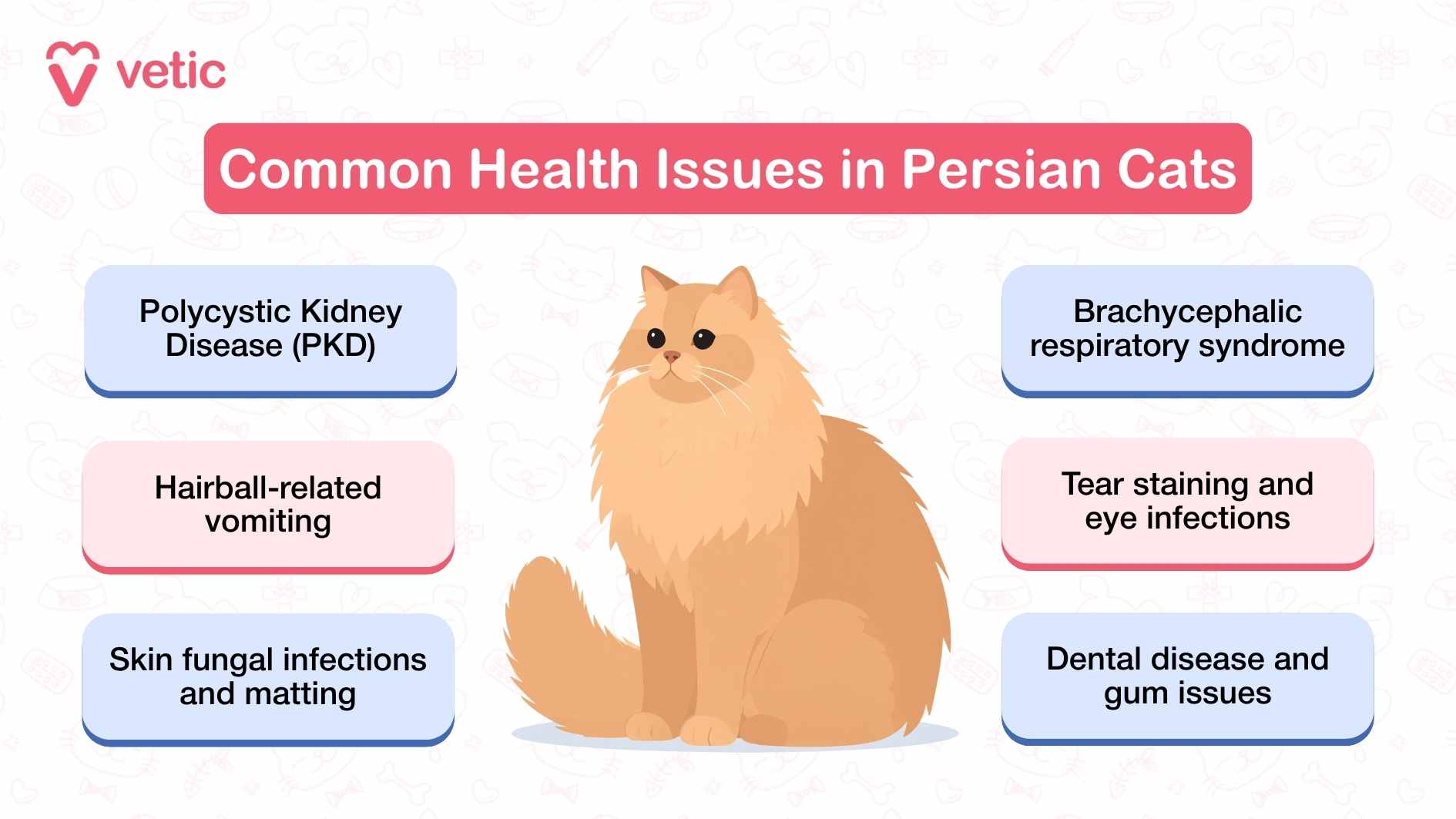 vetic

Common Health Issues in Persian Cats

Polycystic Kidney Disease (PKD)

Hairball-related vomiting

Skin fungal infections and matting

Brachycephalic respiratory syndrome

Tear staining and eye infections

Dental disease and gum issues